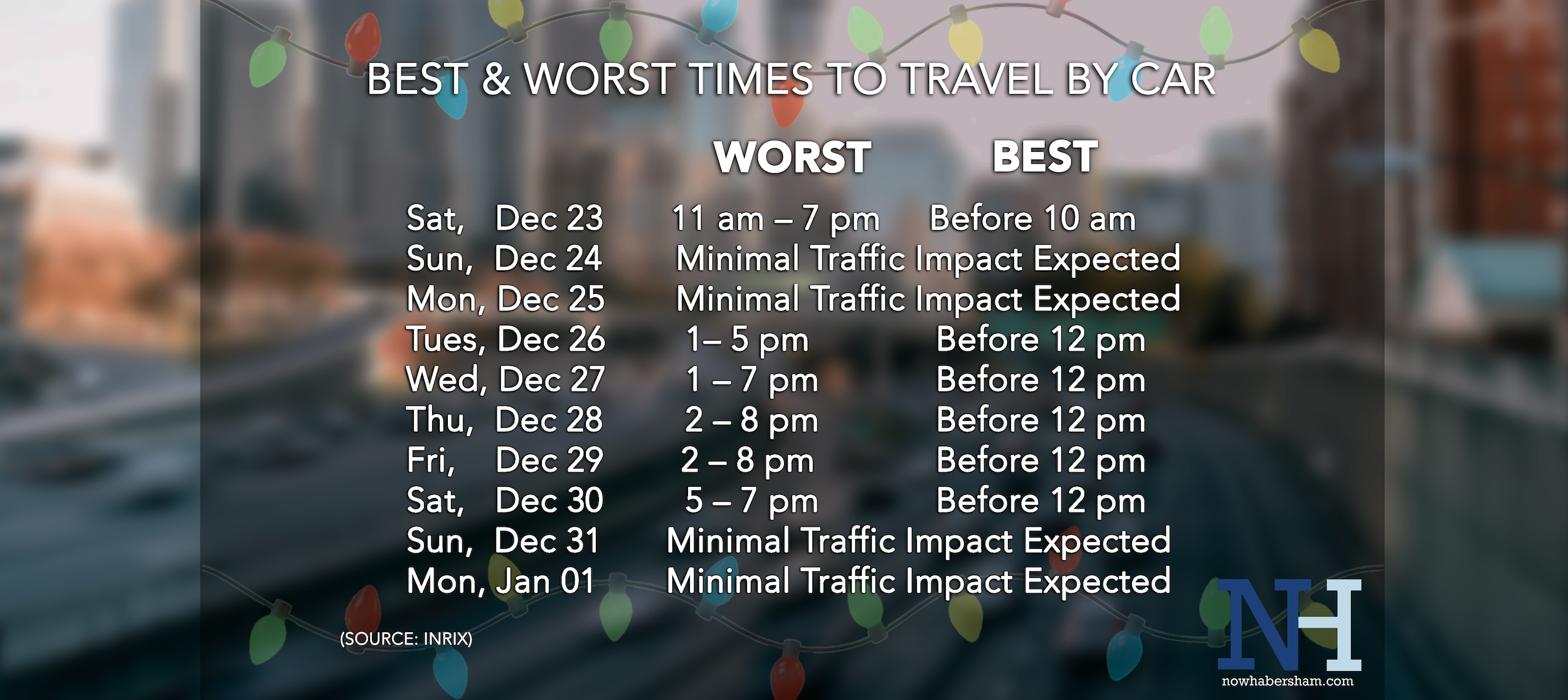 BEST & WORST TIMES TO TRAVEL BY CAR

| | WORST | BEST |
|---|---|---|
| Sat, Dec 23 | 11 am – 7 pm | Before 10 am |
| Sun, Dec 24 | Minimal Traffic Impact Expected | |
| Mon, Dec 25 | Minimal Traffic Impact Expected | |
| Tues, Dec 26 | 1– 5 pm | Before 12 pm |
| Wed, Dec 27 | 1 – 7 pm | Before 12 pm |
| Thu, Dec 28 | 2 – 8 pm | Before 12 pm |
| Fri, Dec 29 | 2 – 8 pm | Before 12 pm |
| Sat, Dec 30 | 5 – 7 pm | Before 12 pm |
| Sun, Dec 31 | Minimal Traffic Impact Expected | |
| Mon, Jan 01 | Minimal Traffic Impact Expected | |

(SOURCE: INRIX)

NH
nowhabersham.com